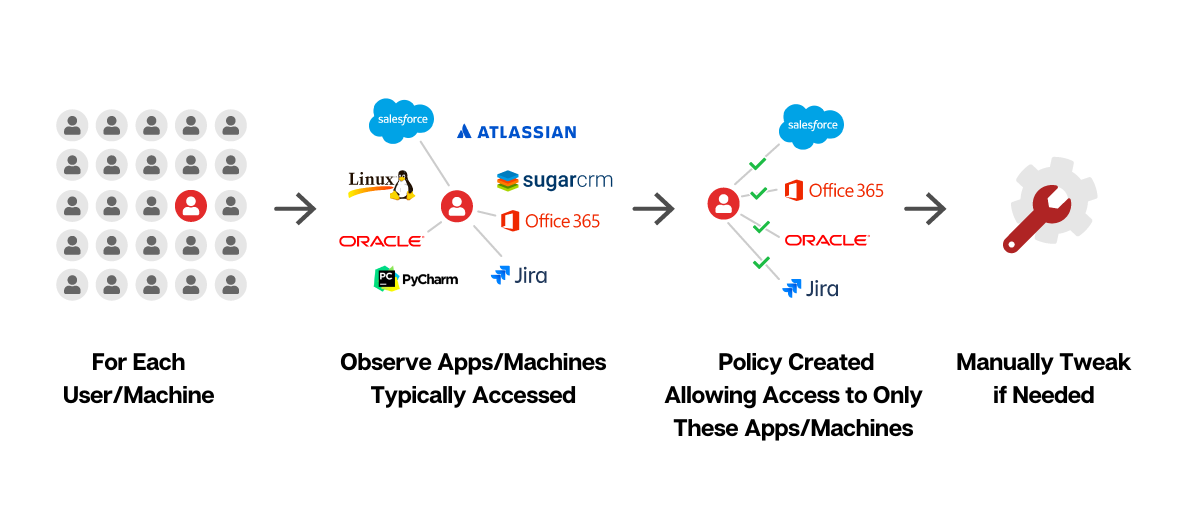 salesforce
ATLASSIAN
Linux
sugarcrm
Office 365
ORACLE
PC
PyCharm
Jira

salesforce
Office 365
ORACLE
Jira

For Each User/Machine

Observe Apps/Machines Typically Accessed

Policy Created Allowing Access to Only These Apps/Machines

Manually Tweak if Needed